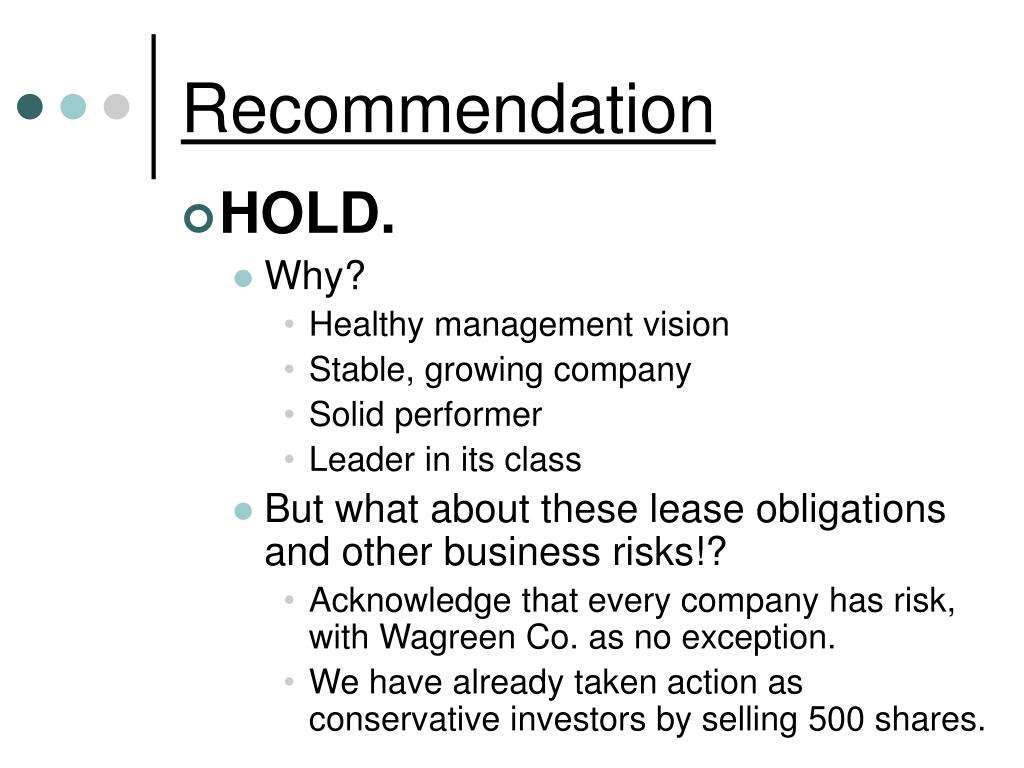 Recommendation

HOLD.

Why?

Healthy management vision

Stable, growing company

Solid performer

Leader in its class

But what about these lease obligations and other business risks!?

Acknowledge that every company has risk, with Wagreen Co. as no exception.

We have already taken action as conservative investors by selling 500 shares.